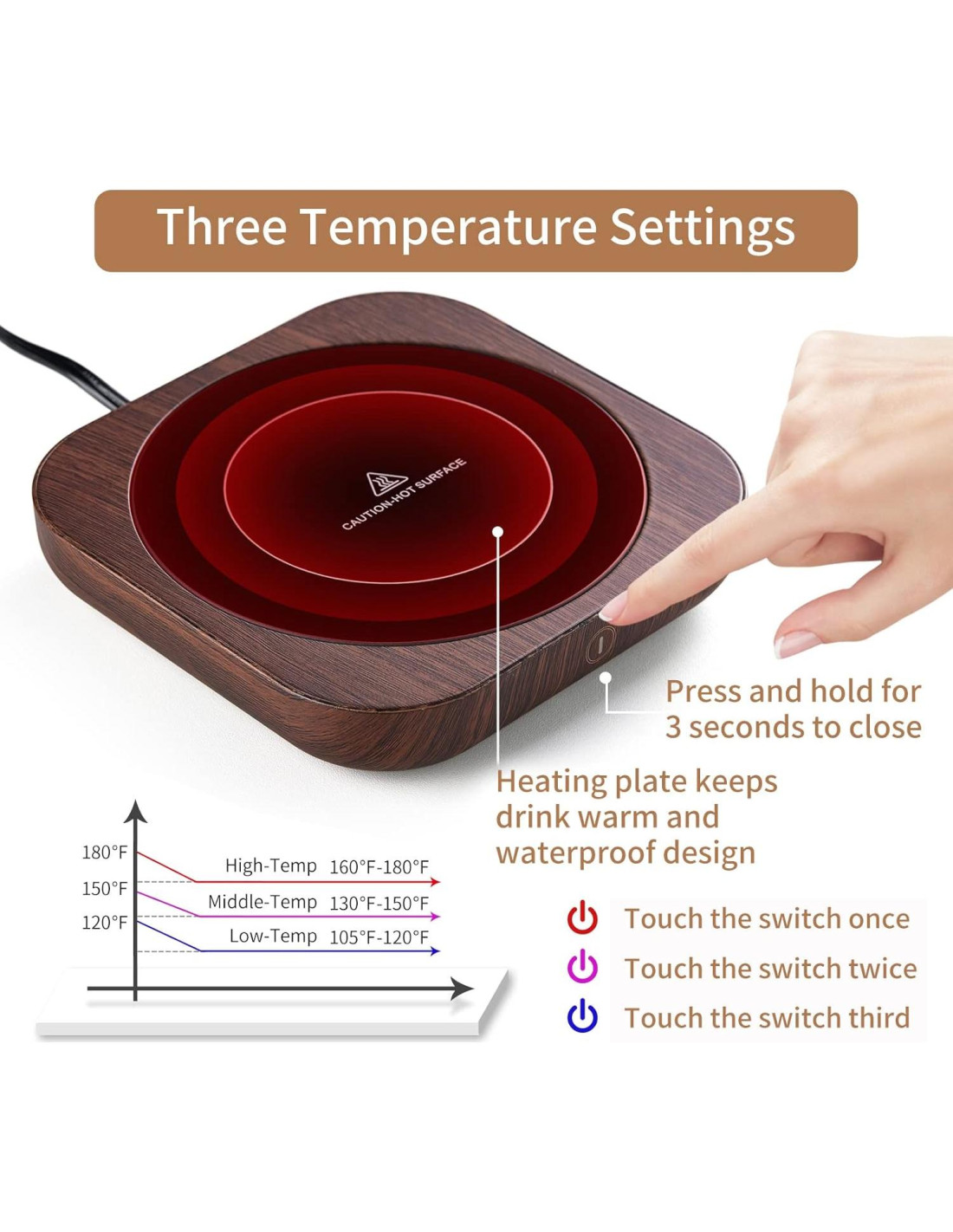 Three Temperature Settings

CAUTION-HOT SURFACE

Press and hold for 3 seconds to close

Heating plate keeps drink warm and waterproof design

180°F
150°F
120°F
High-Temp 160°F-180°F
Middle-Temp 130°F-150°F
Low-Temp 105°F-120°F

Touch the switch once
Touch the switch twice
Touch the switch third